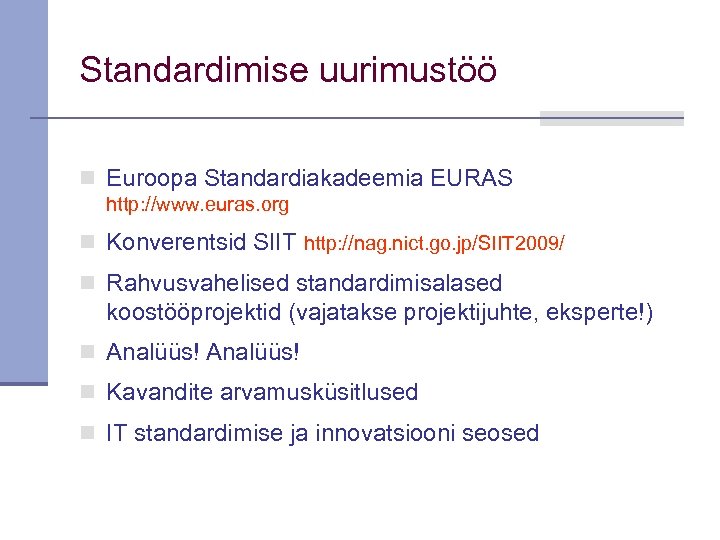 Standardimise uurimustöö

Euroopa Standardiakadeemia EURAS http://www.euras.org

Konverentsid SIIT http://nag.nict.go.jp/SIIT2009/

Rahvusvahelised standardimisalased koostööprojektid (vajatakse projektijuhte, eksperte!)

Analüüs! Analüüs!

Kavandite arvamusküsitlused

IT standardimise ja innovatsiooni seosed